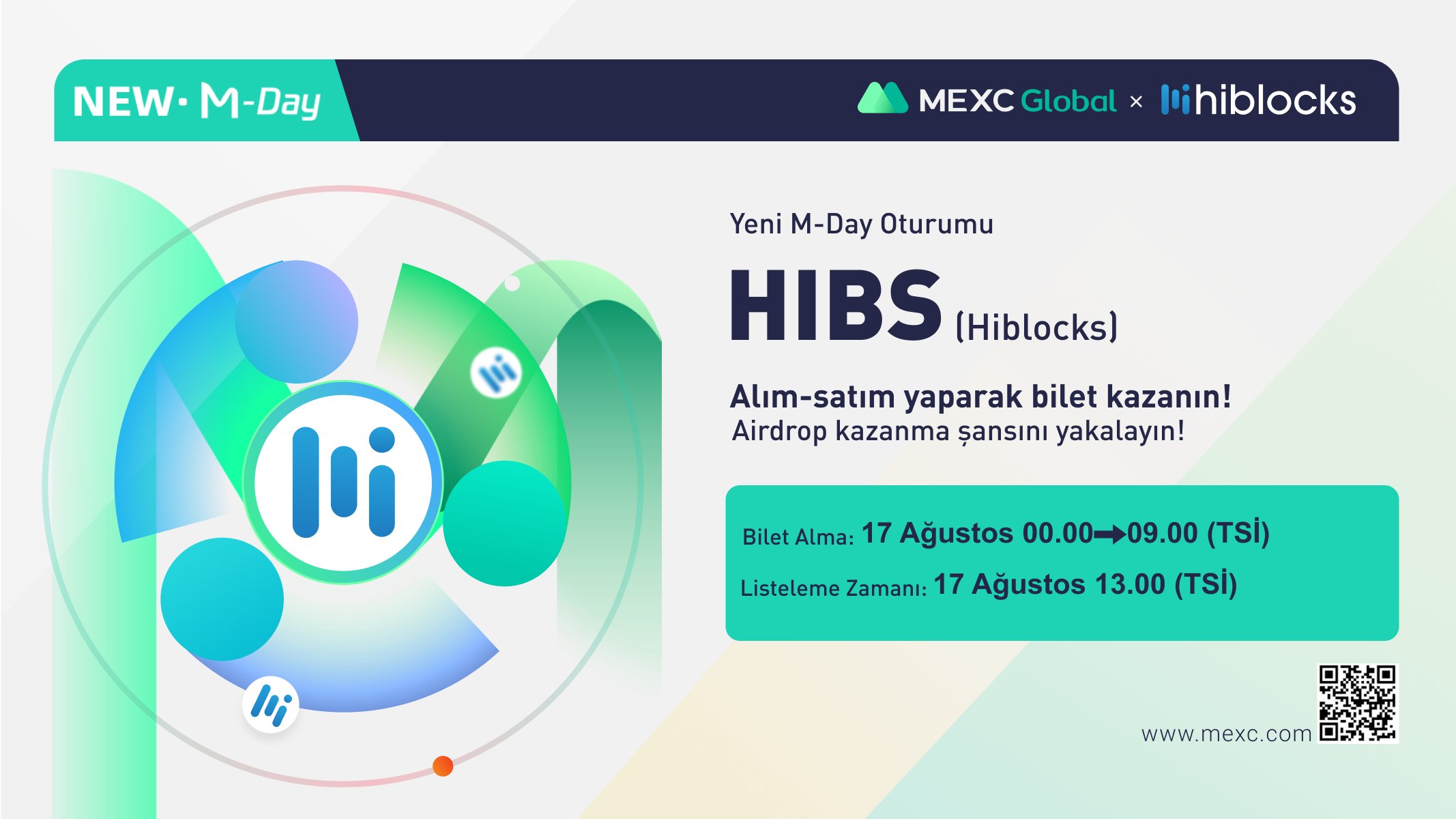 NEW· M-Day

MEXC Global × hiblocks

Yeni M-Day Oturumu

HIBS (Hiblocks)

Alım-satım yaparak bilet kazanın!
Airdrop kazanma şansını yakalayın!

Bilet Alma: 17 Ağustos 00.00→09.00 (TSİ)
Listeleme Zamanı: 17 Ağustos 13.00 (TSİ)

www.mexc.com